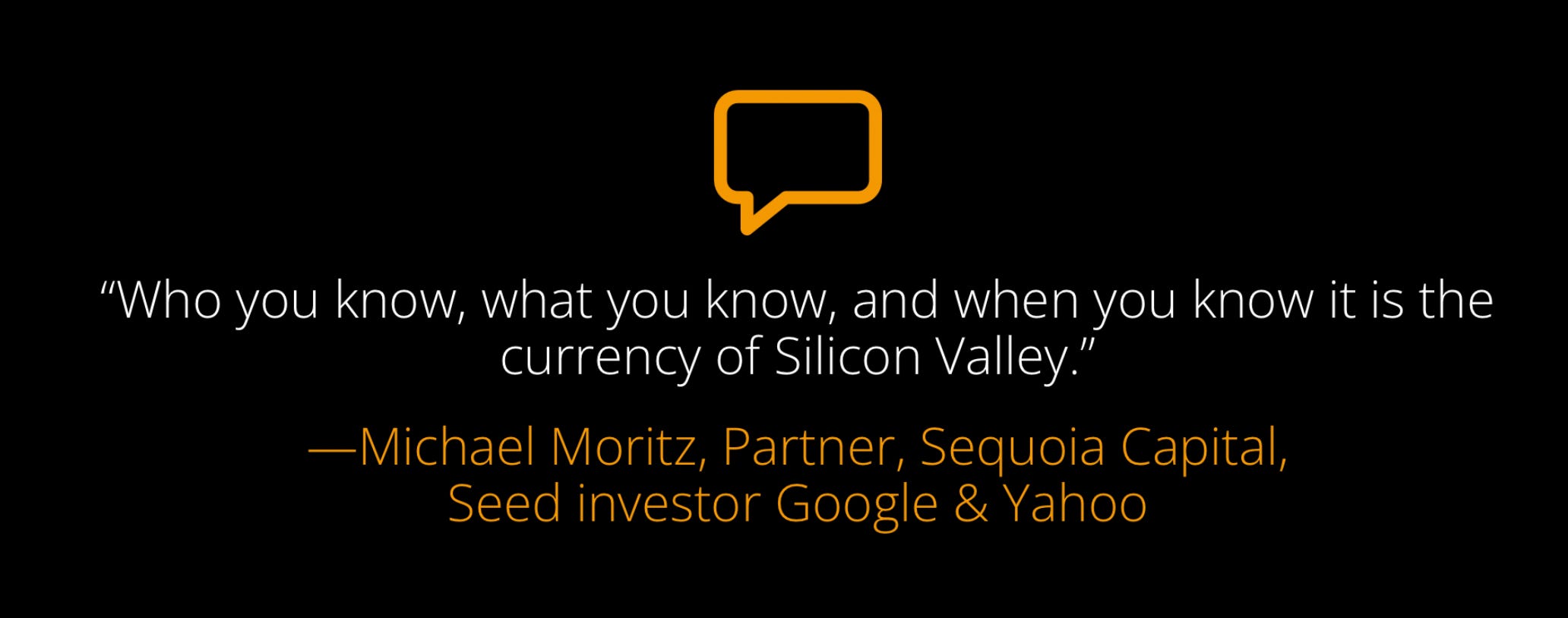 “Who you know, what you know, and when you know it is the currency of Silicon Valley.”

—Michael Moritz, Partner, Sequoia Capital, Seed investor Google & Yahoo